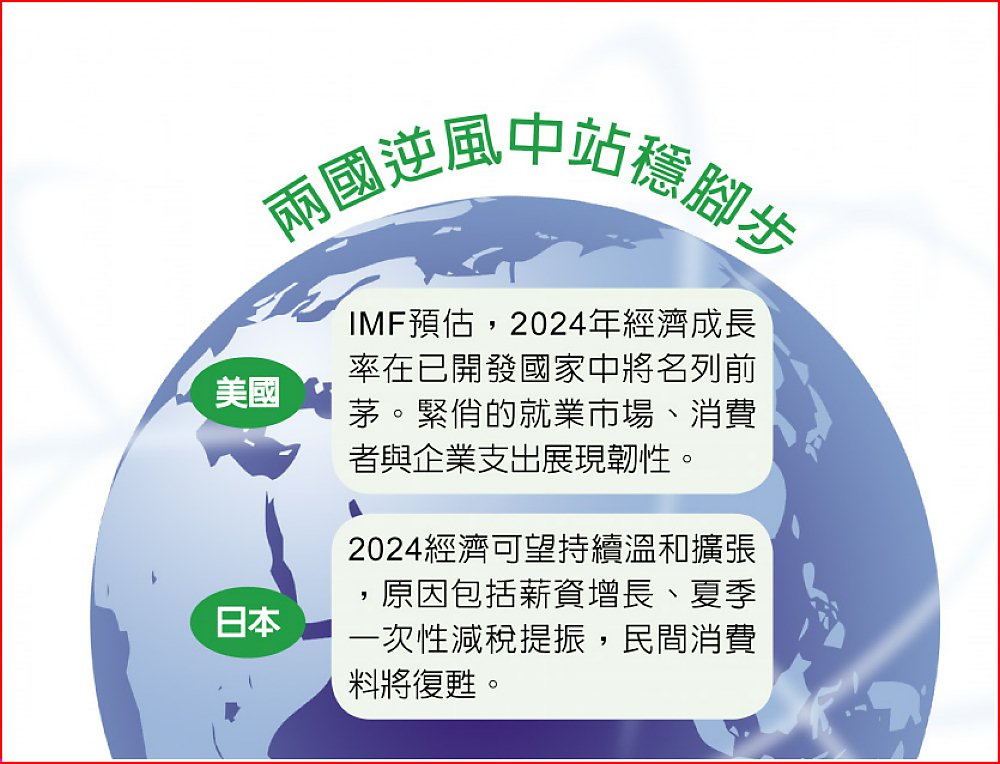 兩國逆風中站穩腳步

美國

IMF預估，2024年經濟成長率在已開發國家中將名列前茅。緊俏的就業市場、消費者與企業支出展現韌性。

日本

2024經濟可望持續溫和擴張，原因包括薪資增長、夏季一次性減稅提振，民間消費料將復甦。